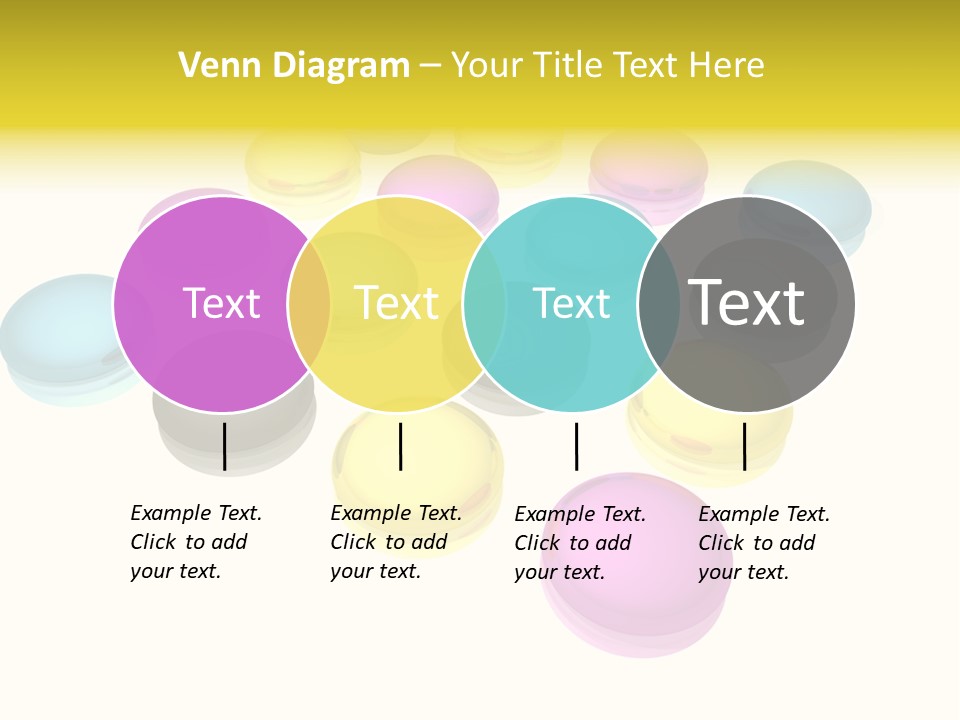 Venn Diagram – Your Title Text Here

Text

Text

Text

Text

Example Text. Click to add your text.

Example Text. Click to add your text.

Example Text. Click to add your text.

Example Text. Click to add your text.